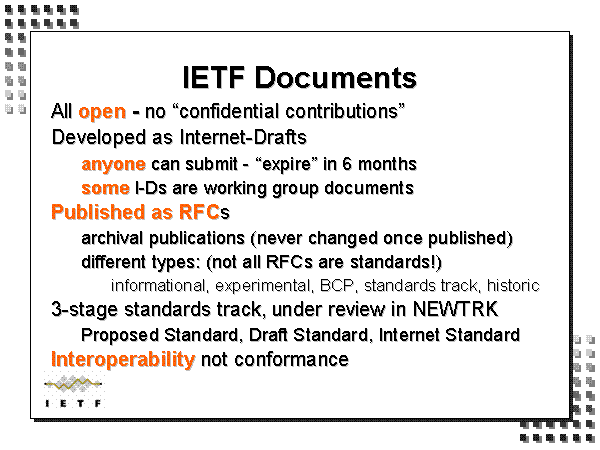 IETF Documents

All open - no “confidential contributions”

Developed as Internet-Drafts

anyone can submit - “expire” in 6 months

some I-Ds are working group documents

Published as RFCs

archival publications (never changed once published)

different types: (not all RFCs are standards!)

informational, experimental, BCP, standards track, historic

3-stage standards track, under review in NEWTRK

Proposed Standard, Draft Standard, Internet Standard

Interoperability not conformance

I E T F